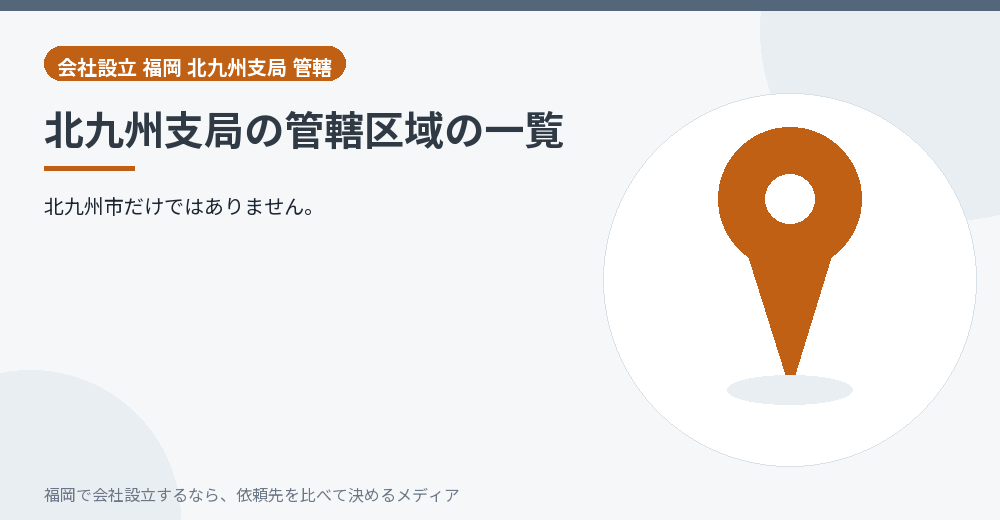 会社設立 福岡 北九州支局 管轄

北九州支局の管轄区域の一覧

北九州市だけではありません。

福岡で会社設立するなら、依頼先を比べて決めるメディア